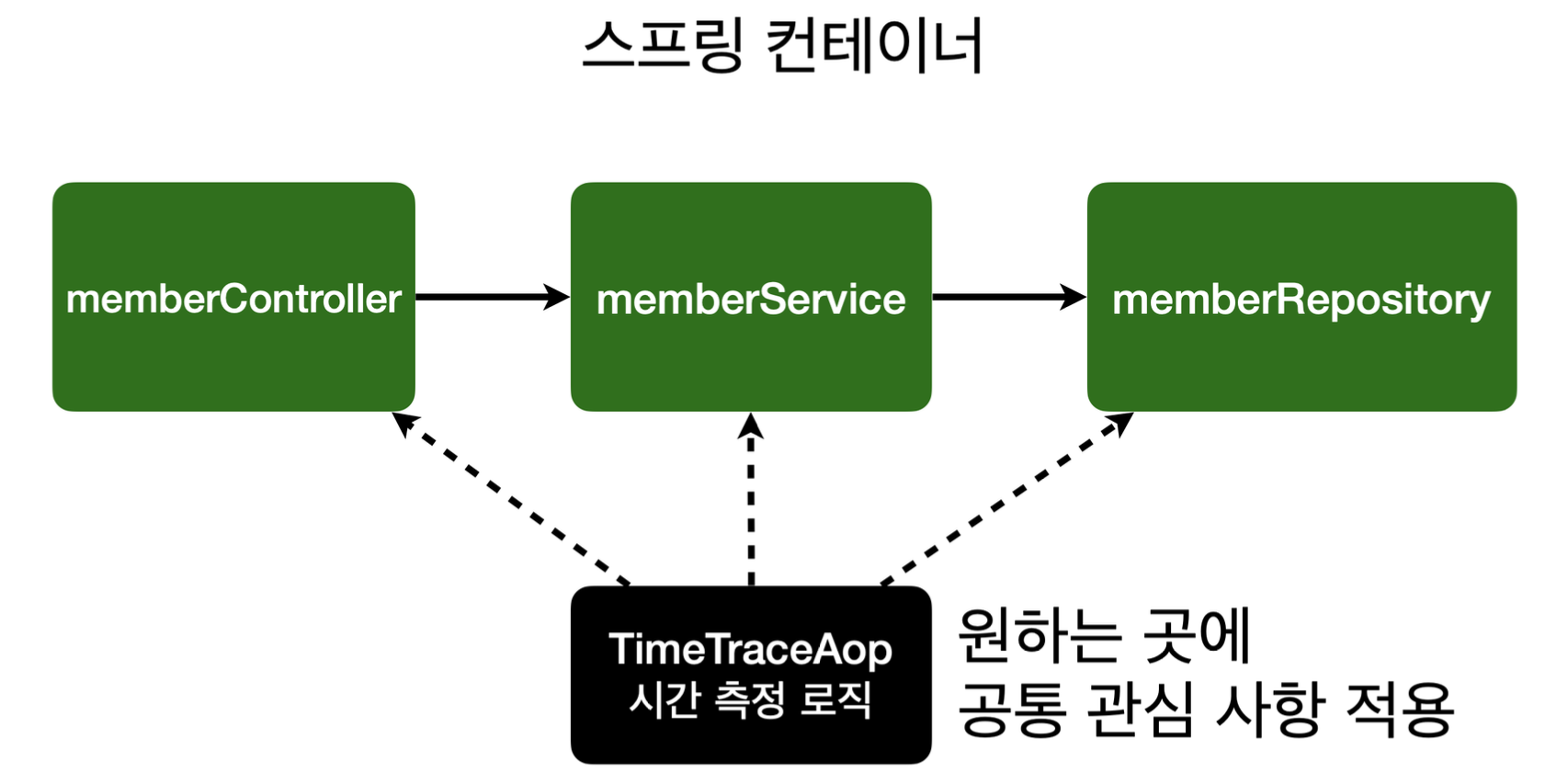 스프링 컨테이너

memberController

memberService

memberRepository

TimeTraceAop
시간 측정 로직

원하는 곳에
공통 관심 사항 적용